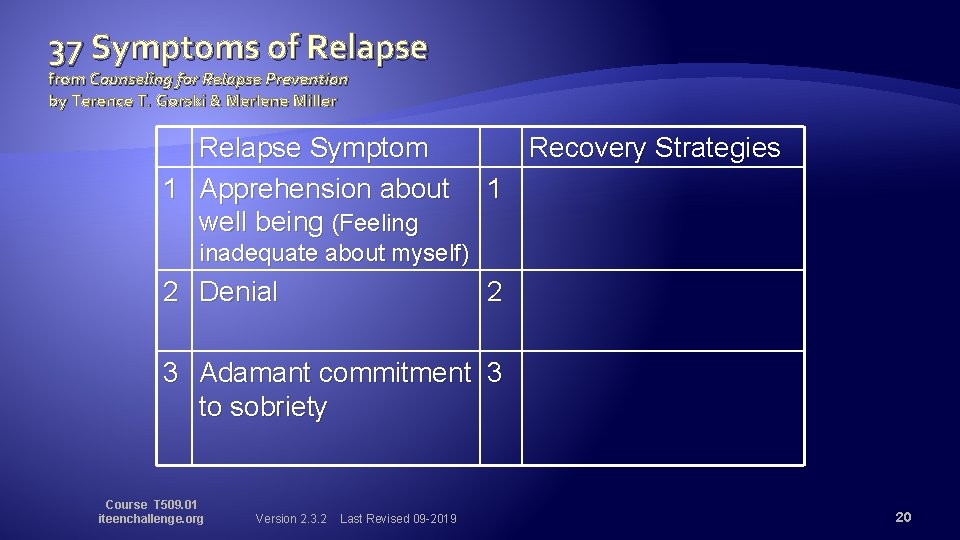 37 Symptoms of Relapse
from Counseling for Relapse Prevention
by Terence T. Gorski & Merlene Miller

| | Relapse Symptom | | Recovery Strategies |
|---|---|---|---|
| 1 | Apprehension about well being (Feeling inadequate about myself) | 1 | |
| 2 | Denial | 2 | |
| 3 | Adamant commitment to sobriety | 3 | |

Course T509.01
iteenchallenge.org

Version 2.3.2 Last Revised 09-2019

20